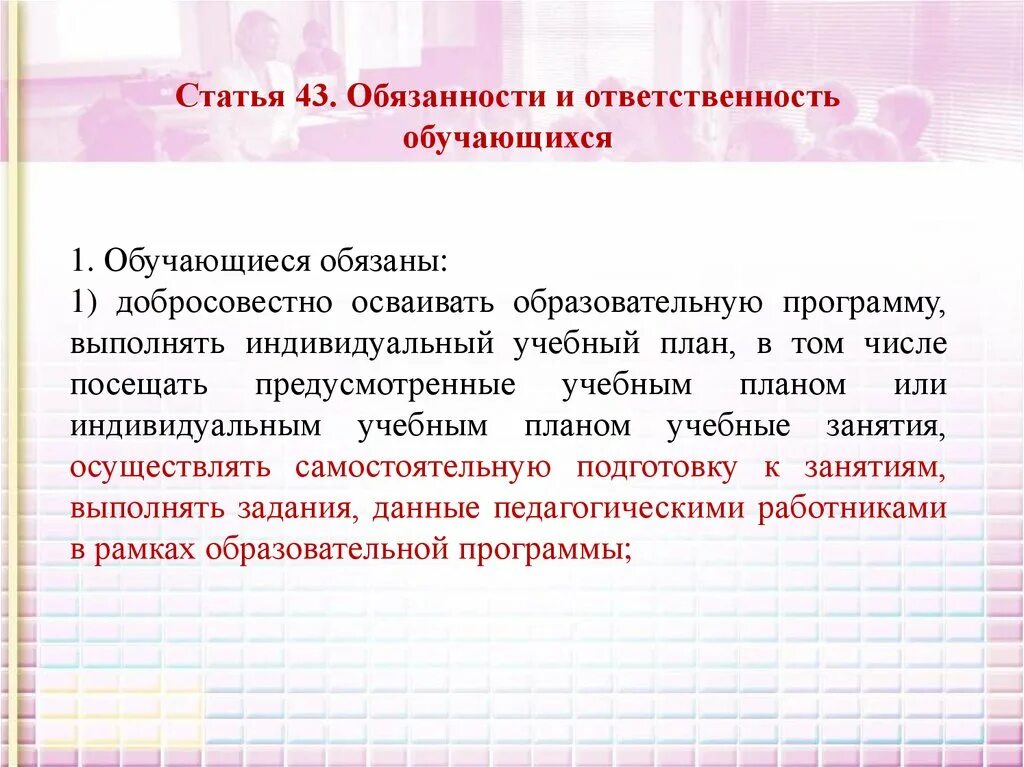 Статья 43. Обязанности и ответственность обучающихся

1. Обучающиеся обязаны:
1) добросовестно осваивать образовательную программу, выполнять индивидуальный учебный план, в том числе посещать предусмотренные учебным планом или индивидуальным учебным планом учебные занятия, осуществлять самостоятельную подготовку к занятиям, выполнять задания, данные педагогическими работниками в рамках образовательной программы;